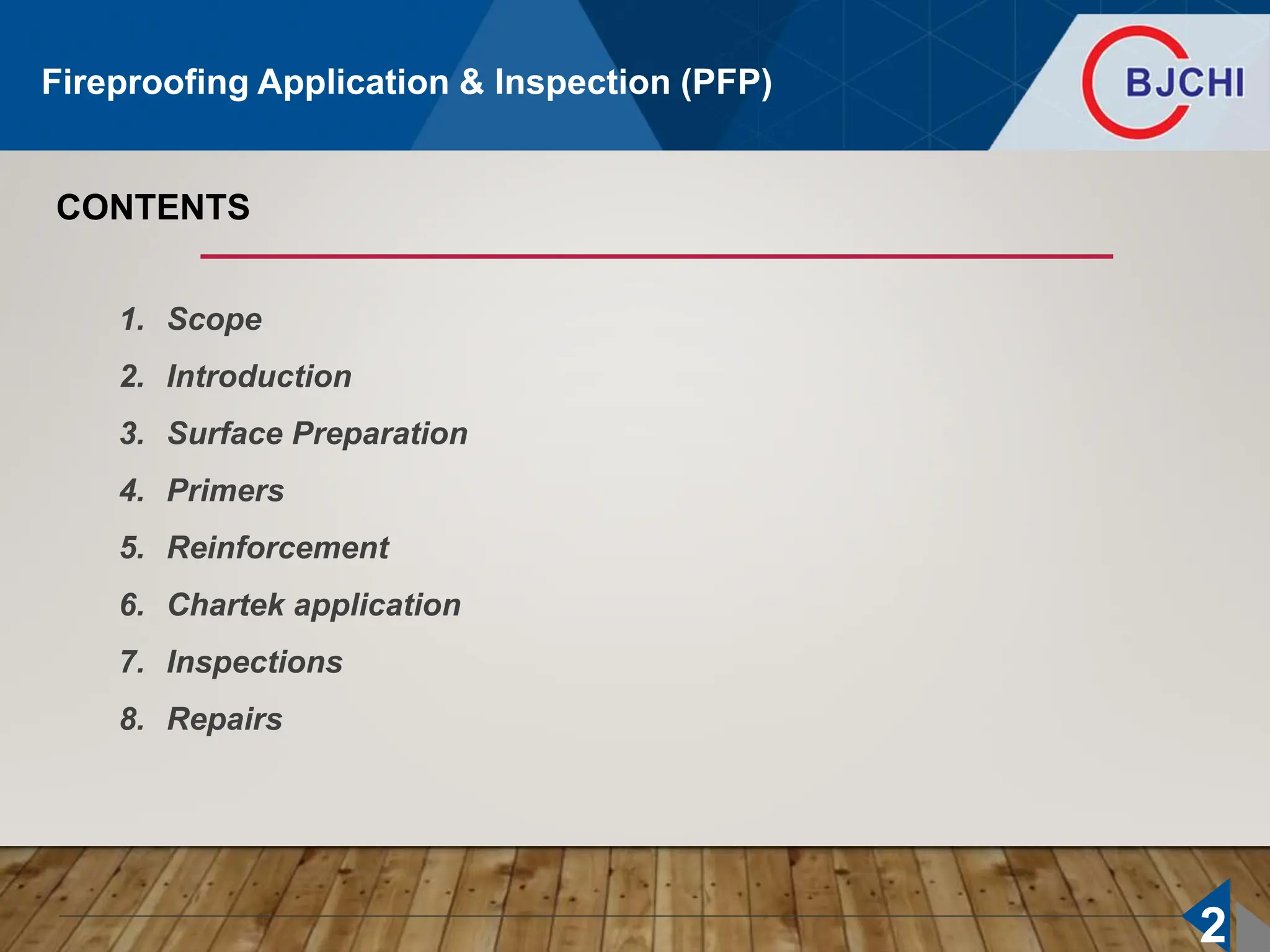 Fireproofing Application & Inspection (PFP)

BJCHI

CONTENTS

1. Scope
2. Introduction
3. Surface Preparation
4. Primers
5. Reinforcement
6. Chartek application
7. Inspections
8. Repairs

2